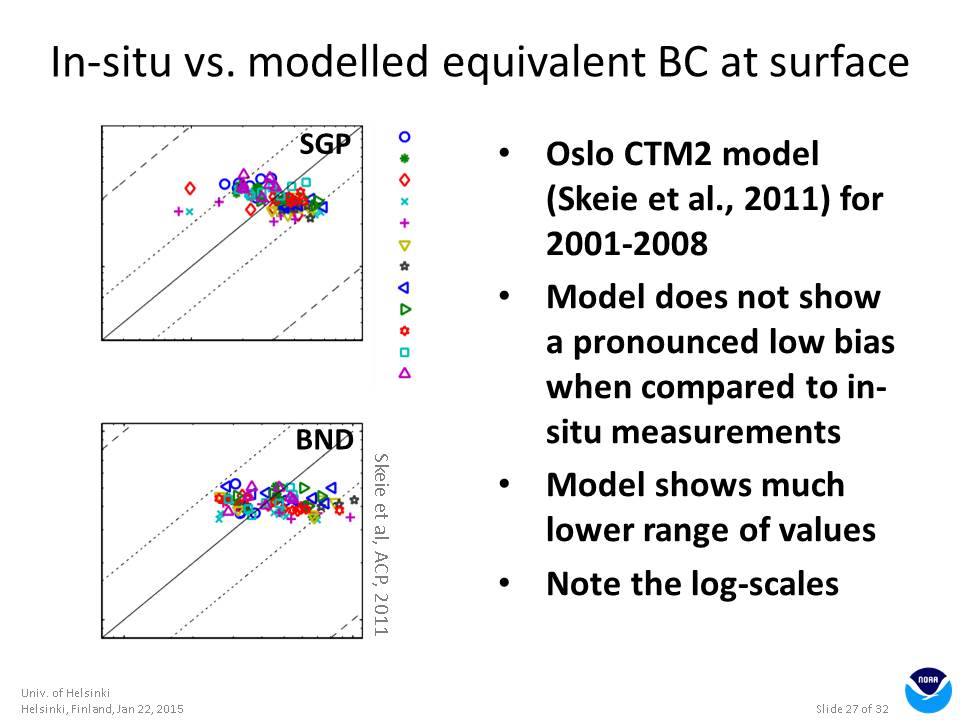 In-situ vs. modelled equivalent BC at surface

SGP

BND

Skeie et al, ACP, 2011

• Oslo CTM2 model (Skeie et al., 2011) for 2001-2008

• Model does not show a pronounced low bias when compared to in-situ measurements

• Model shows much lower range of values

• Note the log-scales

Univ. of Helsinki
Helsinki, Finland, Jan 22, 2015

Slide 27 of 32

NOAA